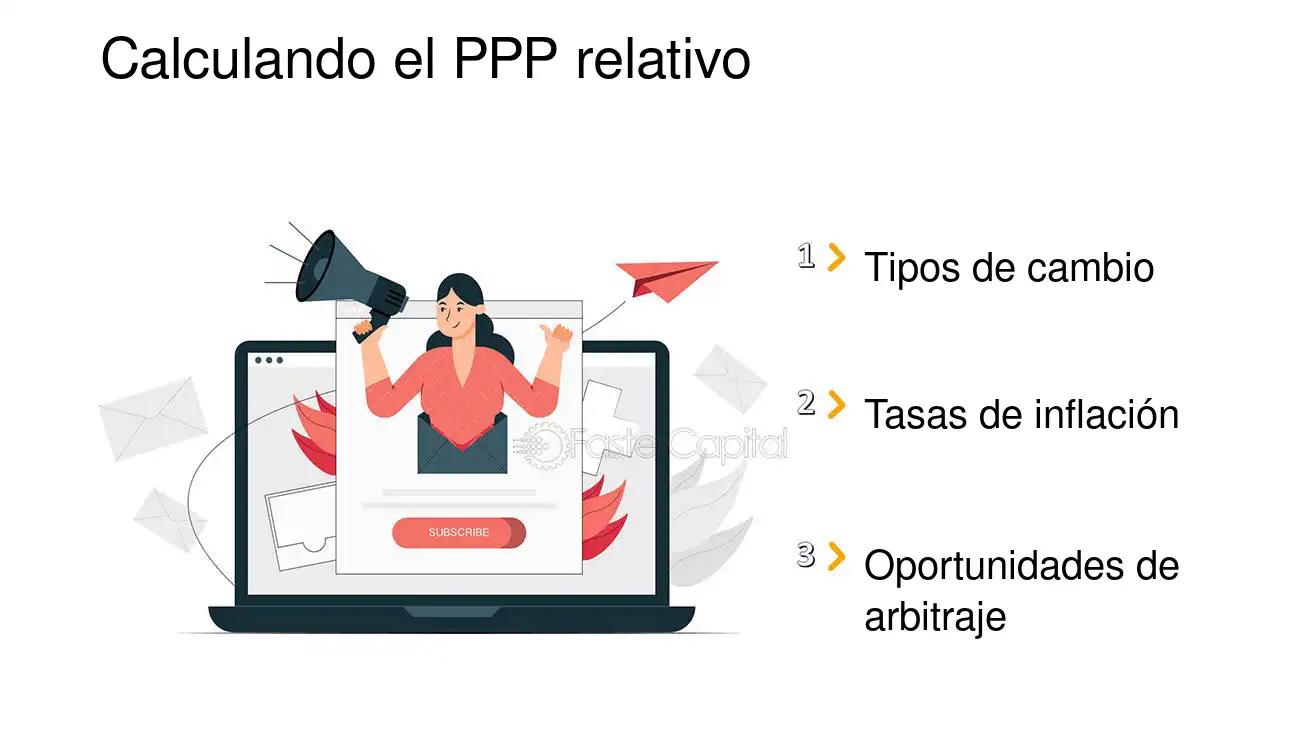 Calculando el PPP relativo

SUBSCRIBE

FasterCapital

1 Tipos de cambio

2 Tasas de inflación

3 Oportunidades de arbitraje